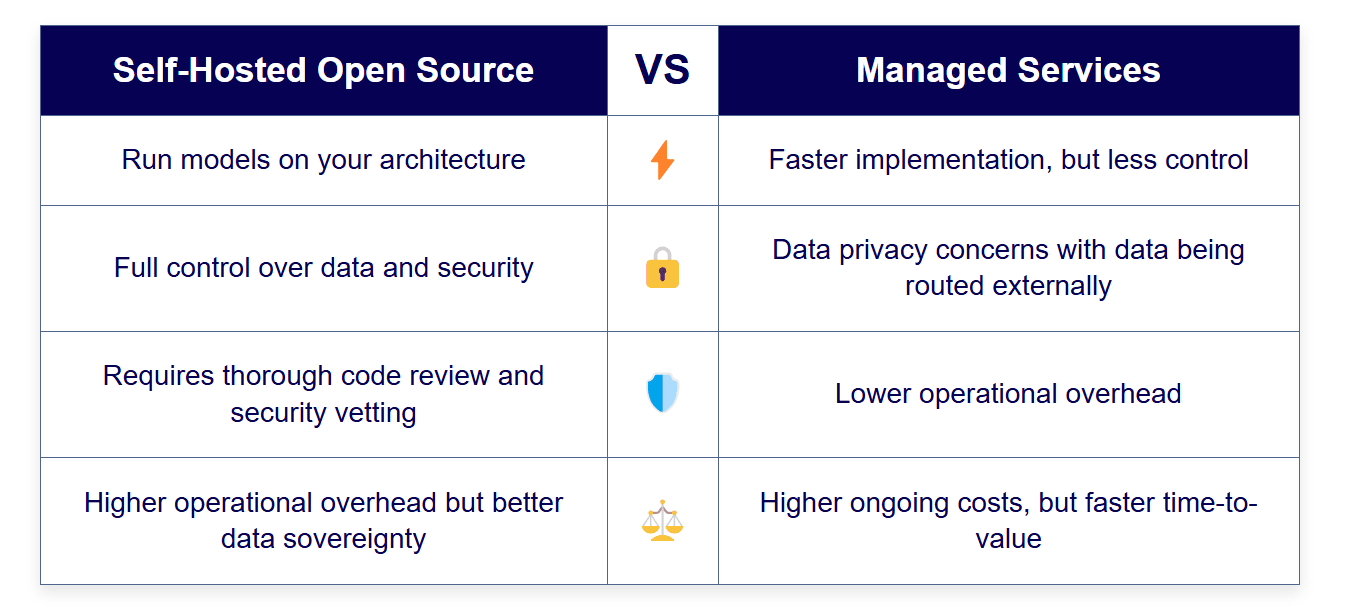 | Self-Hosted Open Source | VS | Managed Services |
|---|---|---|
| Run models on your architecture | | Faster implementation, but less control |
| Full control over data and security | | Data privacy concerns with data being routed externally |
| Requires thorough code review and security vetting | | Lower operational overhead |
| Higher operational overhead but better data sovereignty | | Higher ongoing costs, but faster time-to-value |